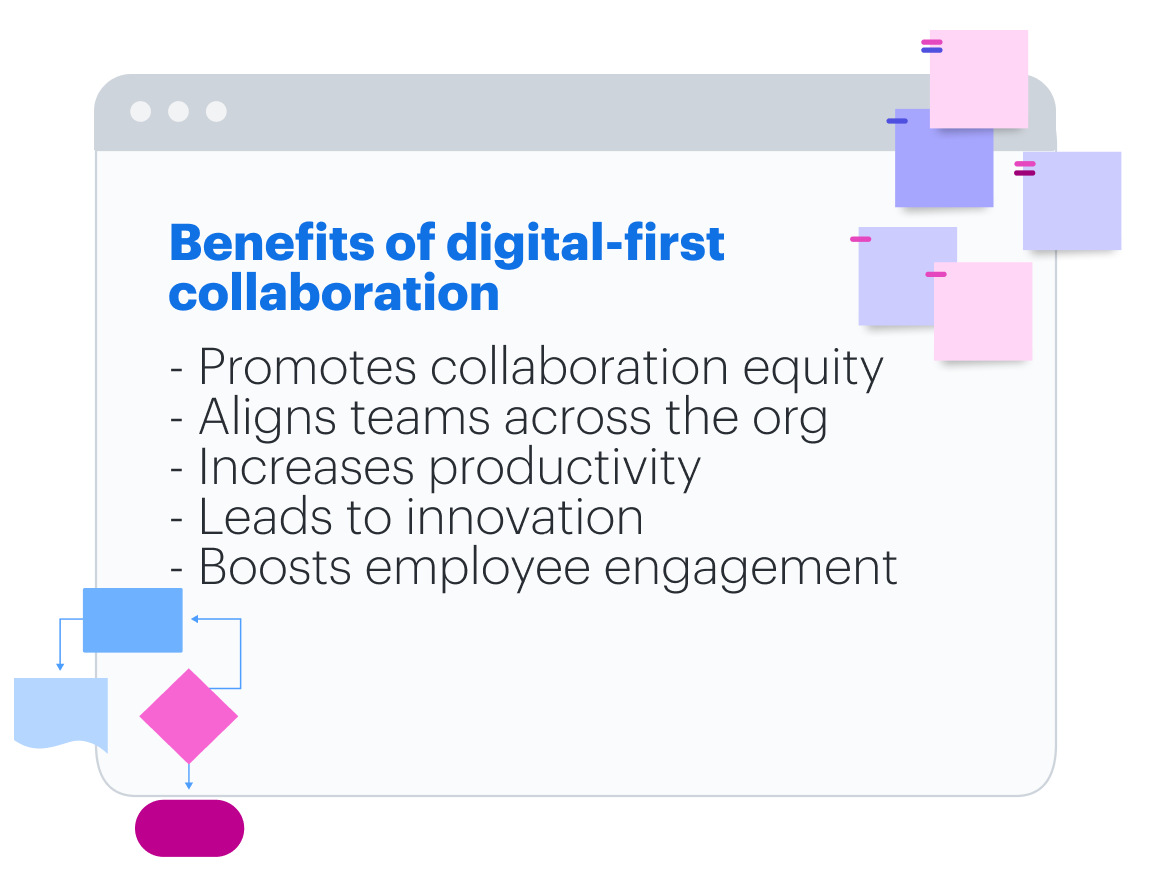 Benefits of digital-first collaboration

- Promotes collaboration equity
- Aligns teams across the org
- Increases productivity
- Leads to innovation
- Boosts employee engagement